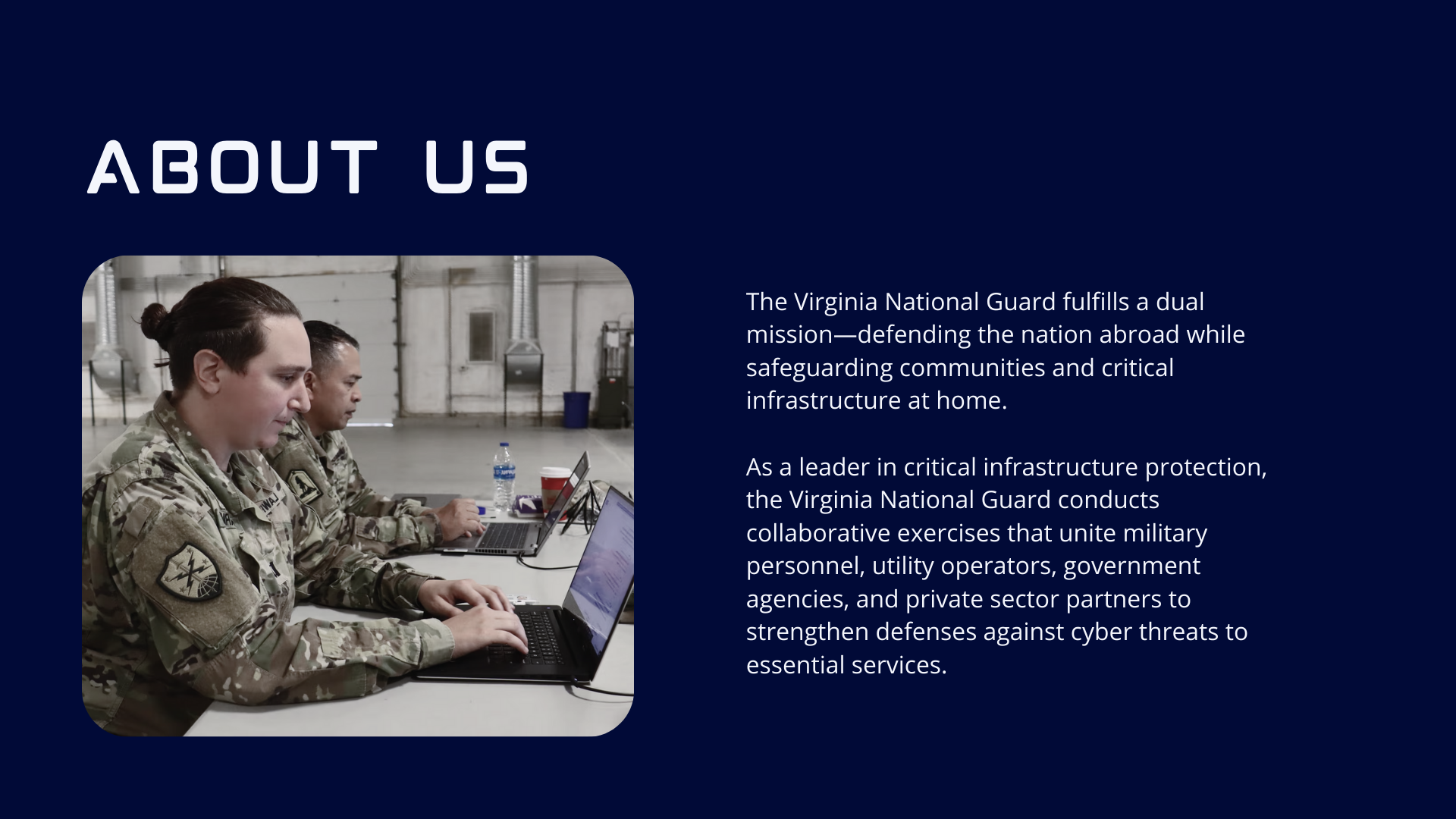 ABOUT US

The Virginia National Guard fulfills a dual mission—defending the nation abroad while safeguarding communities and critical infrastructure at home.

As a leader in critical infrastructure protection, the Virginia National Guard conducts collaborative exercises that unite military personnel, utility operators, government agencies, and private sector partners to strengthen defenses against cyber threats to essential services.